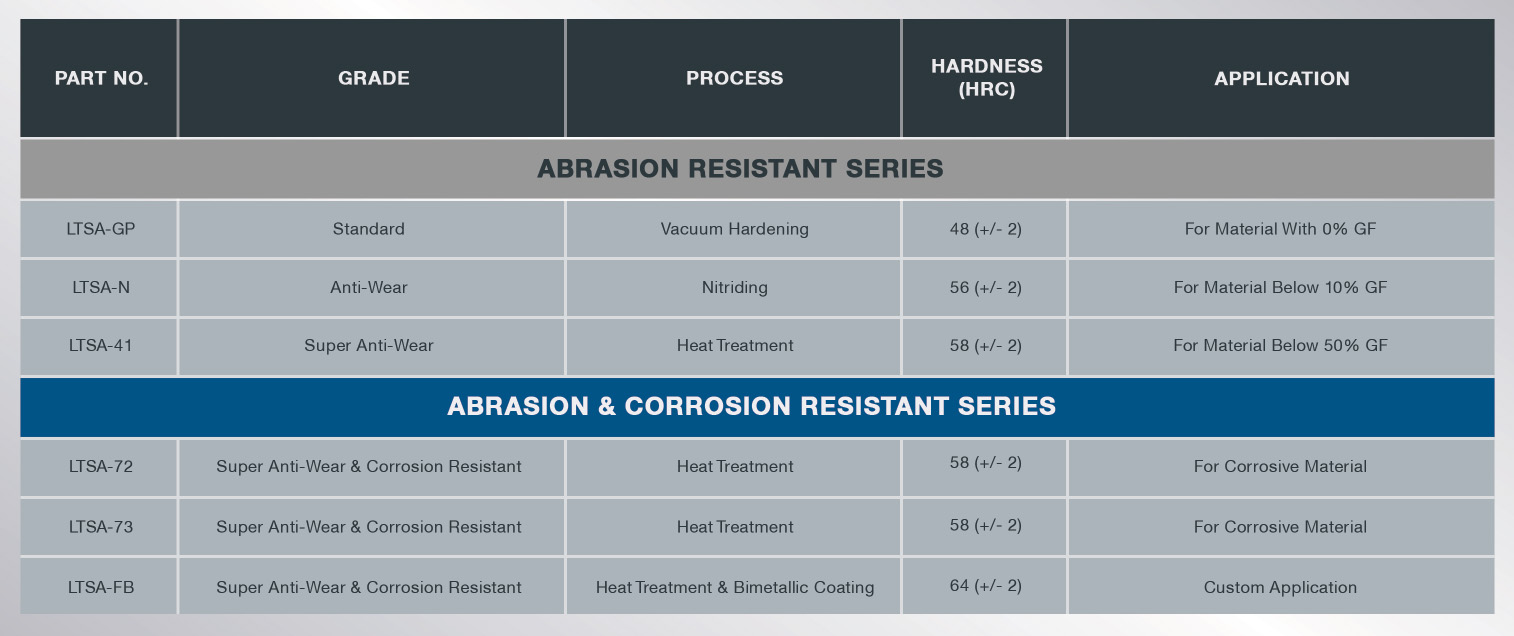 | PART NO. | GRADE | PROCESS | HARDNESS (HRC) | APPLICATION |
|---|---|---|---|---|
| ABRASION RESISTANT SERIES | | | | |
| LTSA-GP | Standard | Vacuum Hardening | 48 (+/- 2) | For Material With 0% GF |
| LTSA-N | Anti-Wear | Nitriding | 56 (+/- 2) | For Material Below 10% GF |
| LTSA-41 | Super Anti-Wear | Heat Treatment | 58 (+/- 2) | For Material Below 50% GF |
| ABRASION & CORROSION RESISTANT SERIES | | | | |
| LTSA-72 | Super Anti-Wear & Corrosion Resistant | Heat Treatment | 58 (+/- 2) | For Corrosive Material |
| LTSA-73 | Super Anti-Wear & Corrosion Resistant | Heat Treatment | 58 (+/- 2) | For Corrosive Material |
| LTSA-FB | Super Anti-Wear & Corrosion Resistant | Heat Treatment & Bimetallic Coating | 64 (+/- 2) | Custom Application |